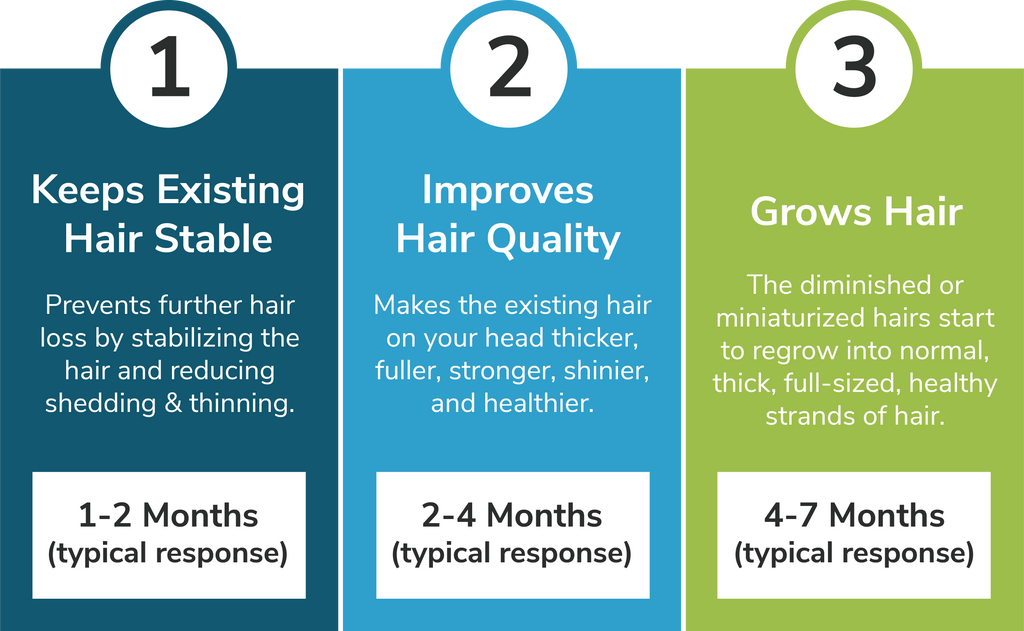 1

Keeps Existing Hair Stable

Prevents further hair loss by stabilizing the hair and reducing shedding & thinning.

1-2 Months (typical response)

2

Improves Hair Quality

Makes the existing hair on your head thicker, fuller, stronger, shinier, and healthier.

2-4 Months (typical response)

3

Grows Hair

The diminished or miniaturized hairs start to regrow into normal, thick, full-sized, healthy strands of hair.

4-7 Months (typical response)